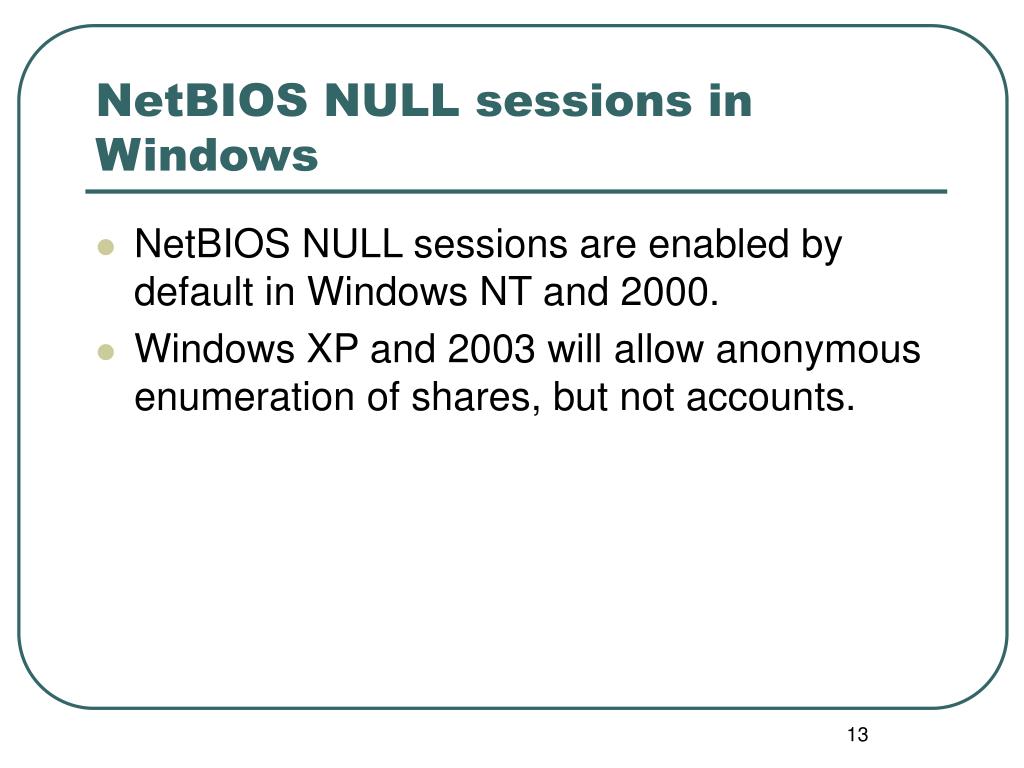 NetBIOS NULL sessions in Windows

- NetBIOS NULL sessions are enabled by default in Windows NT and 2000.
- Windows XP and 2003 will allow anonymous enumeration of shares, but not accounts.

13